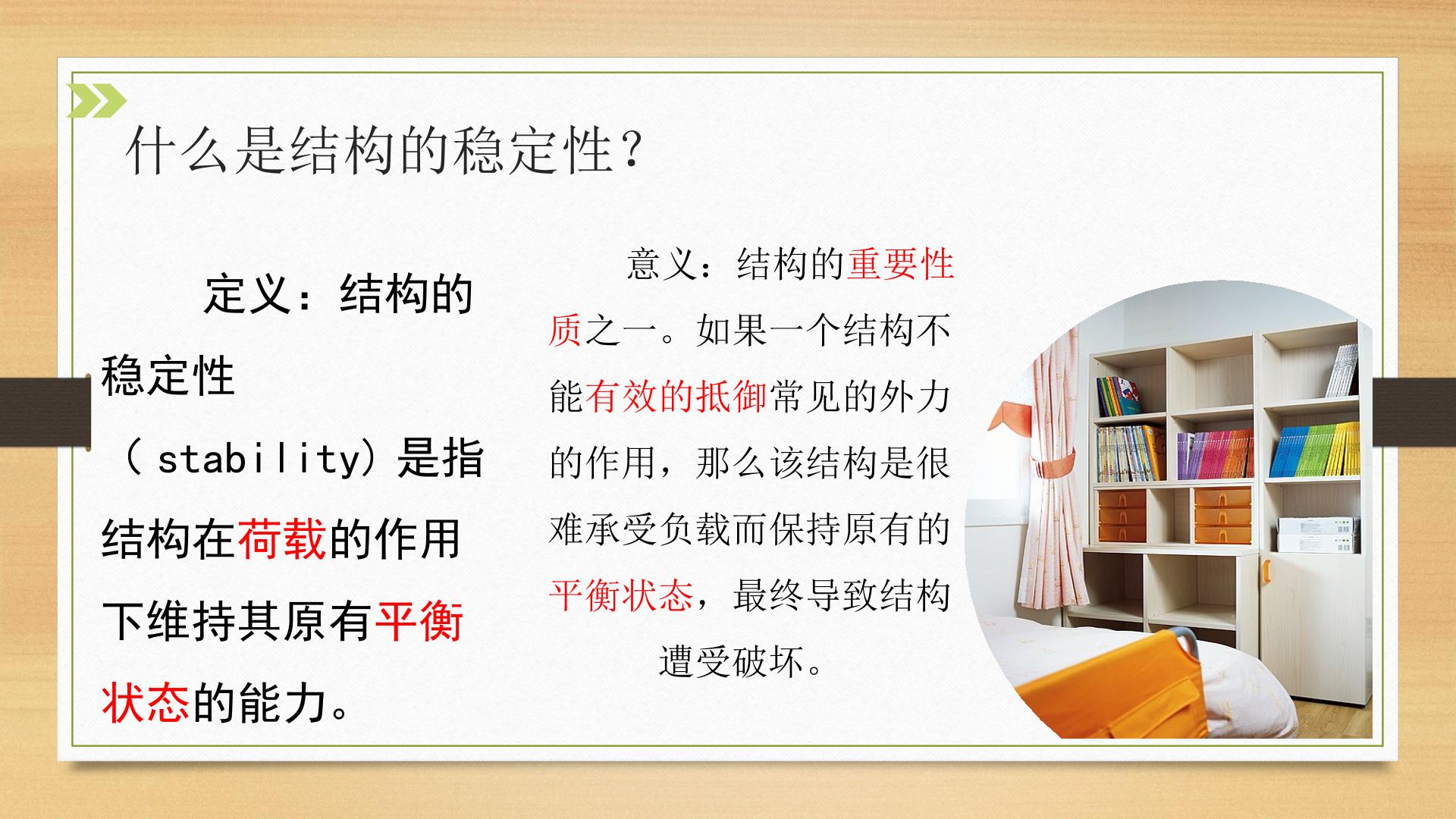 什么是结构的稳定性？

定义：结构的稳定性（stability）是指结构在荷载的作用下维持其原有平衡状态的能力。

意义：结构的重要性质之一。如果一个结构不能有效的抵御常见的外力的作用，那么该结构是很难承受负载而保持原有的平衡状态，最终导致结构遭受破坏。